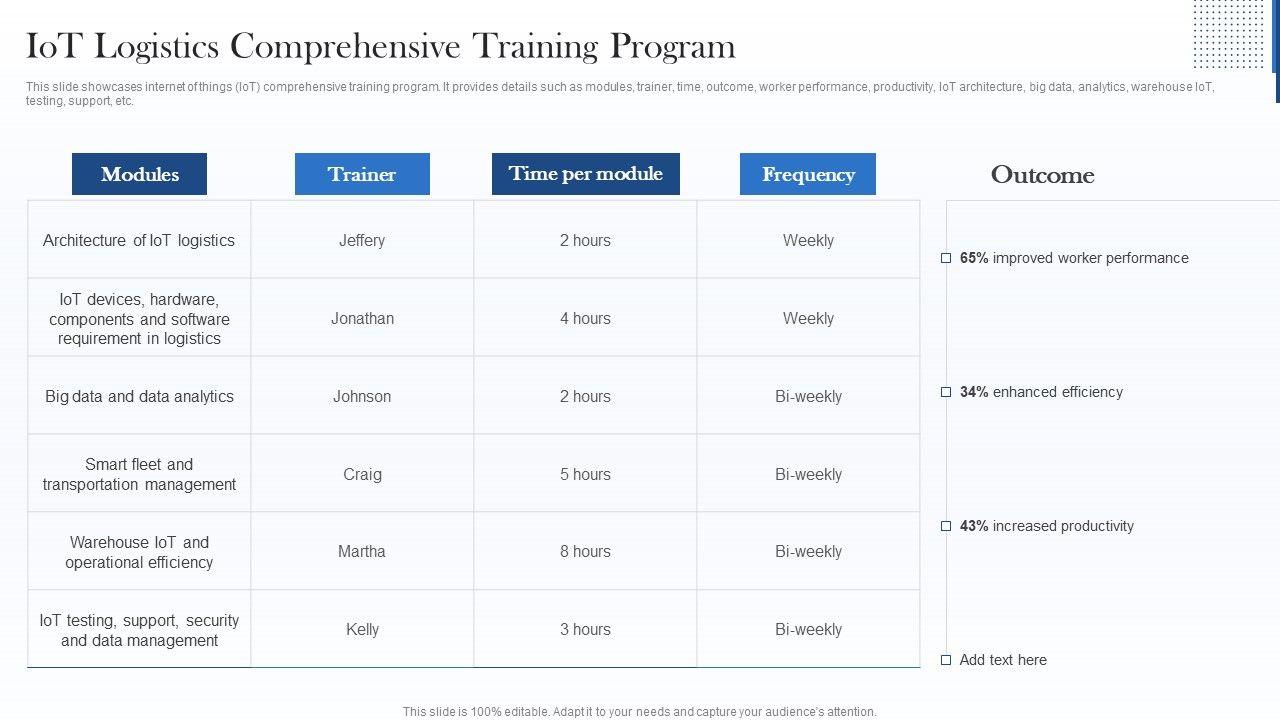 IoT Logistics Comprehensive Training Program

This slide showcases internet of things (IoT) comprehensive training program. It provides details such as modules, trainer, time, outcome, worker performance, productivity, IoT architecture, big data, analytics, warehouse IoT, testing, support, etc.

| Modules | Trainer | Time per module | Frequency |
|---|---|---|---|
| Architecture of IoT logistics | Jeffery | 2 hours | Weekly |
| IoT devices, hardware, components and software requirement in logistics | Jonathan | 4 hours | Weekly |
| Big data and data analytics | Johnson | 2 hours | Bi-weekly |
| Smart fleet and transportation management | Craig | 5 hours | Bi-weekly |
| Warehouse IoT and operational efficiency | Martha | 8 hours | Bi-weekly |
| IoT testing, support, security and data management | Kelly | 3 hours | Bi-weekly |

Outcome

65% improved worker performance

34% enhanced efficiency

43% increased productivity

Add text here

This slide is 100% editable. Adapt it to your needs and capture your audience's attention.